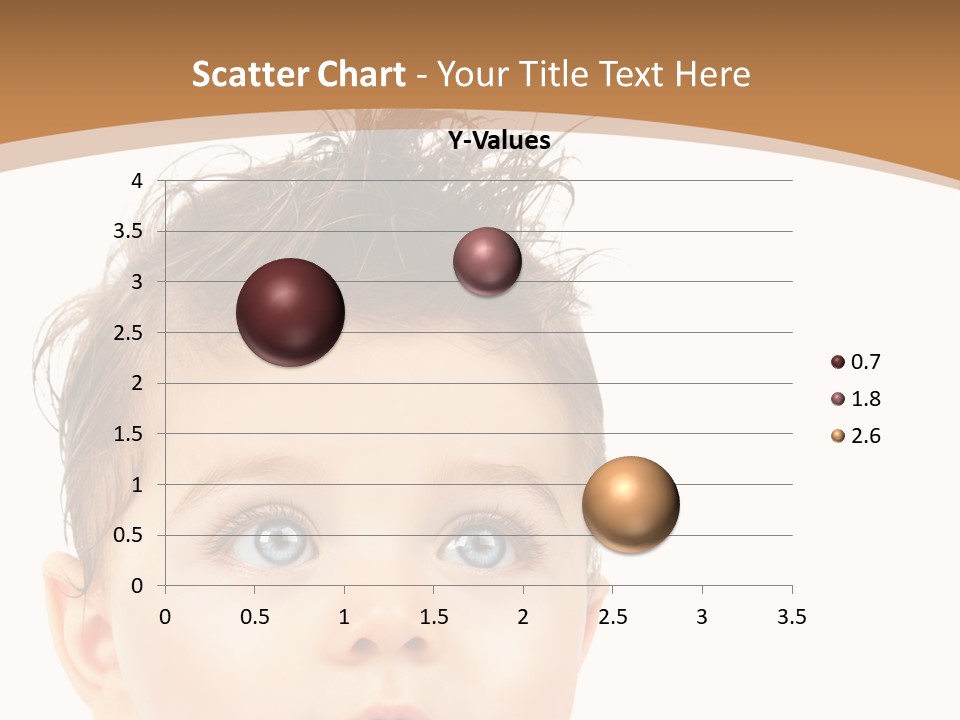 Scatter Chart - Your Title Text Here

Y-Values

4
3.5
3
2.5
2
1.5
1
0.5
0

0
0.5
1
1.5
2
2.5
3
3.5

0.7
1.8
2.6